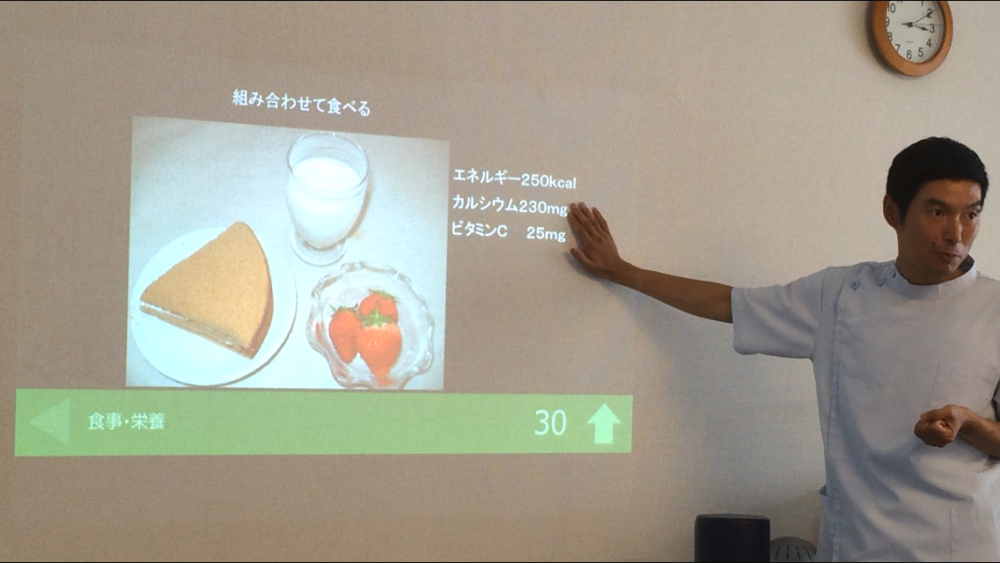 組み合わせて食べる

エネルギー250kcal
カルシウム230mg
ビタミンC 25mg

食事・栄養

30